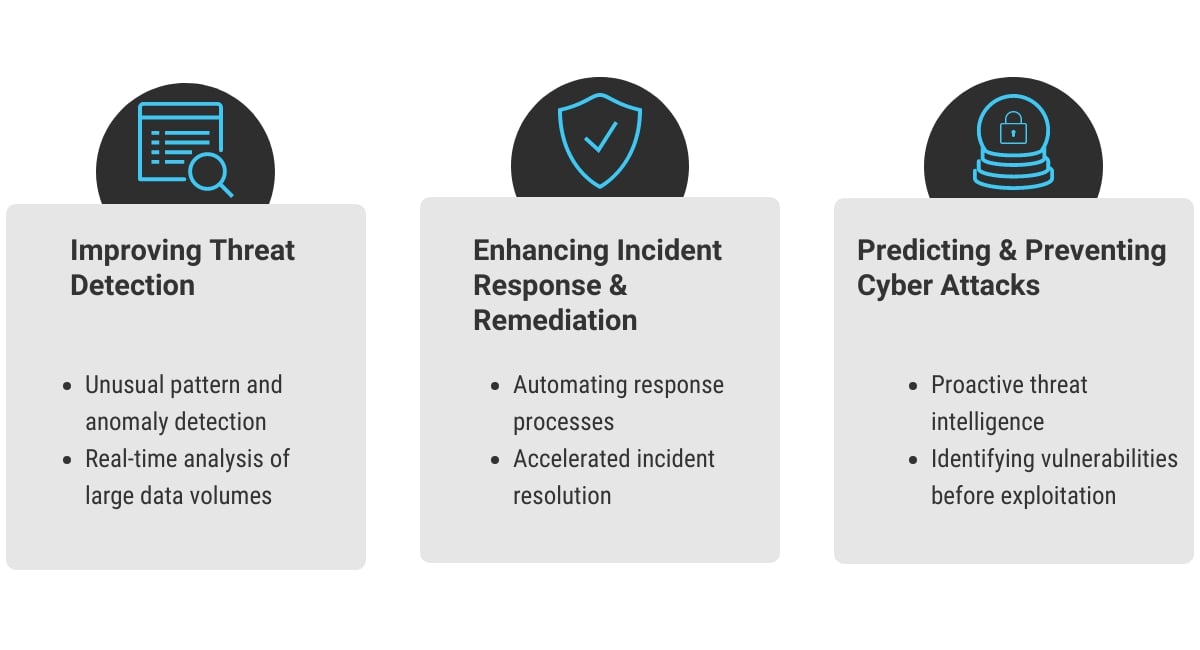 Improving Threat Detection

- Unusual pattern and anomaly detection
- Real-time analysis of large data volumes

Enhancing Incident Response & Remediation

- Automating response processes
- Accelerated incident resolution

Predicting & Preventing Cyber Attacks

- Proactive threat intelligence
- Identifying vulnerabilities before exploitation